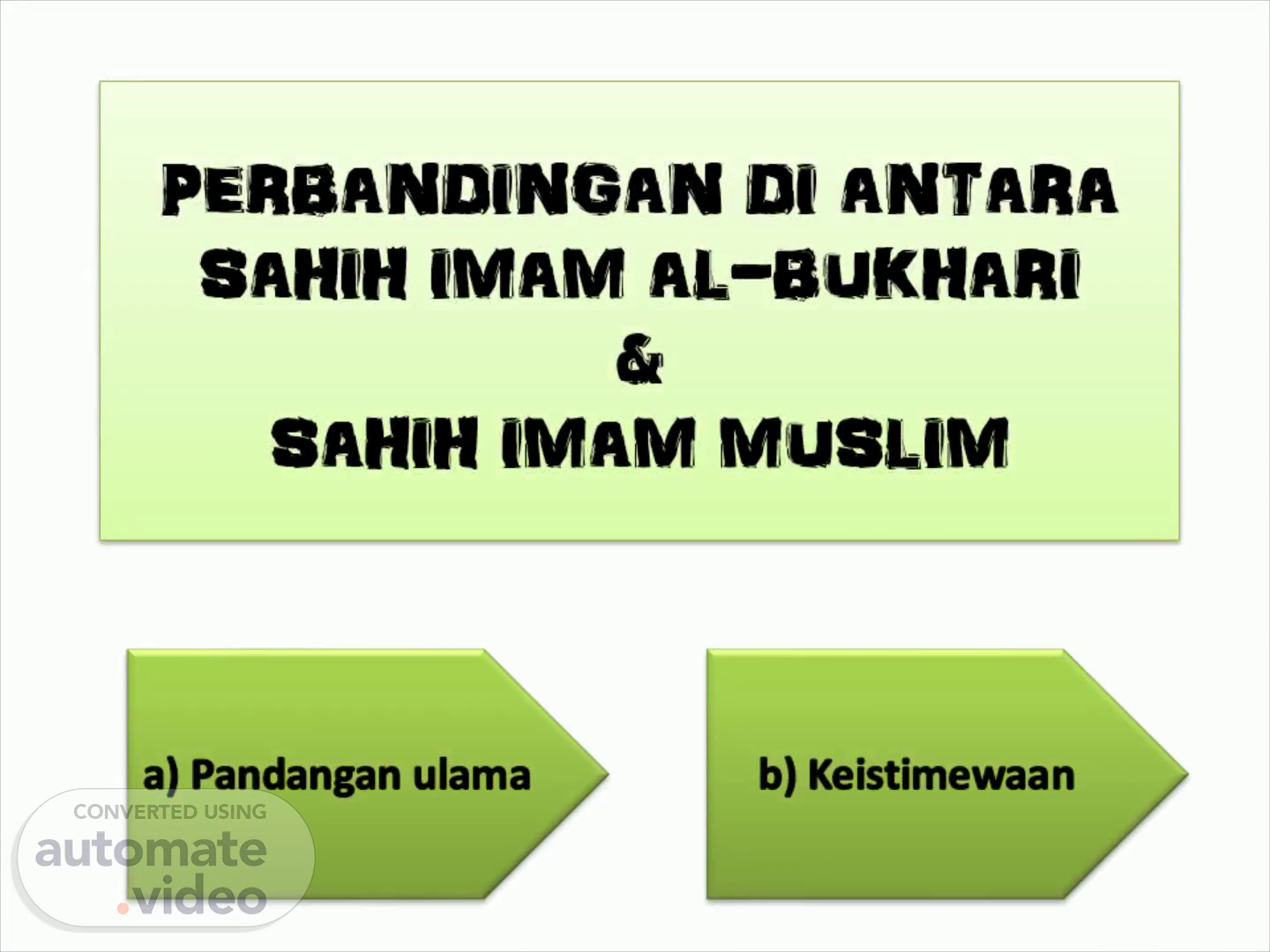 PERBANDINGAN DI ANTARA SAHIH IMAM AL-BUKHARI
&
SAHIH IMAM MUSLIM

a) Pandangan ulama

b) Keistimewaan

CONVERTED USING
automate
.video